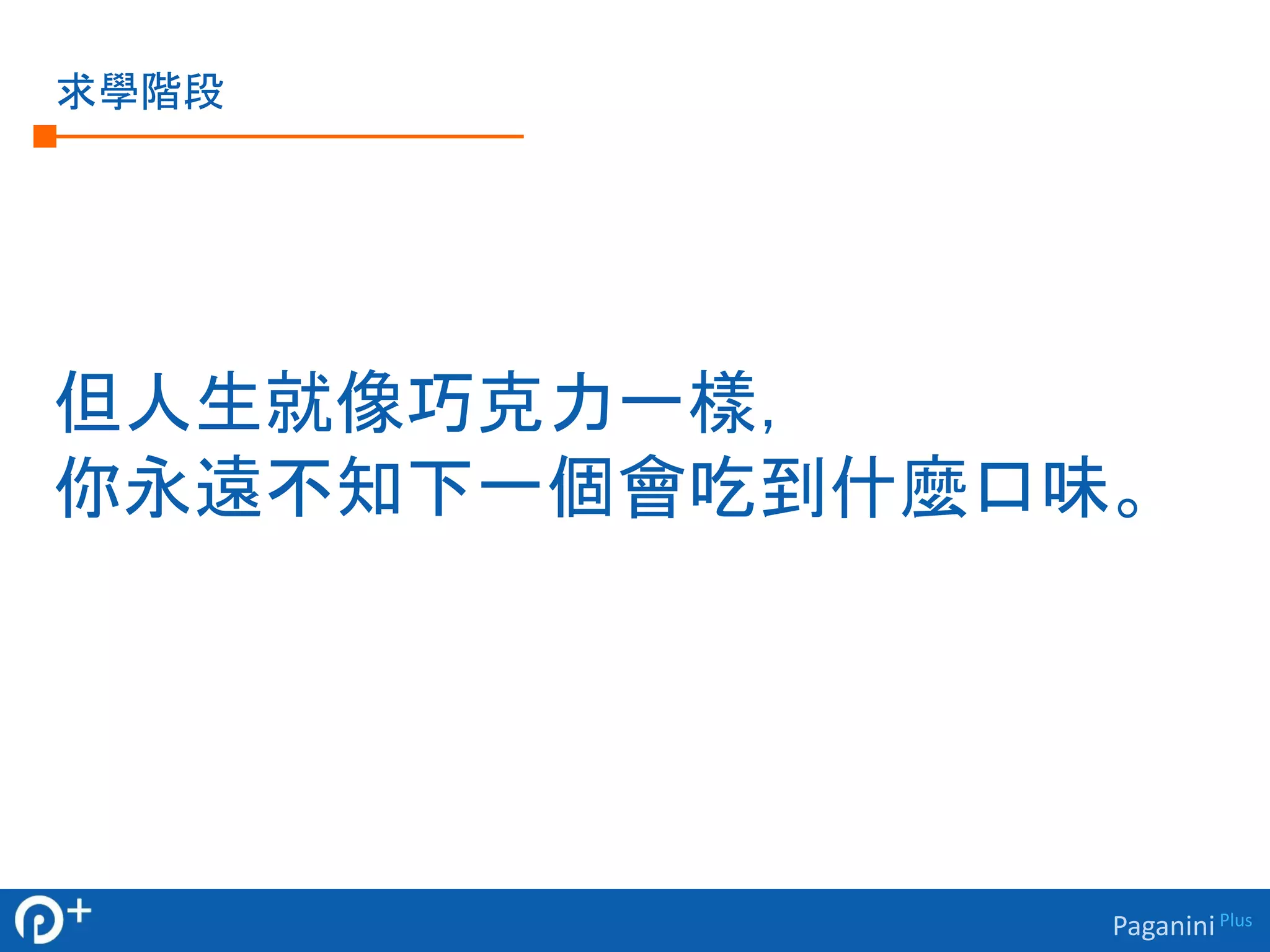 求學階段

但人生就像巧克力一樣,
你永遠不知下一個會吃到什麼口味。

P+

Paganini Plus